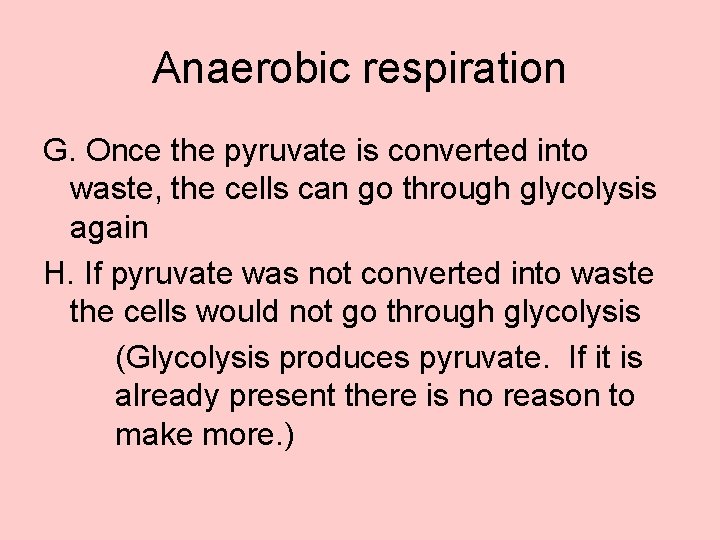 Anaerobic respiration

G. Once the pyruvate is converted into waste, the cells can go through glycolysis again

H. If pyruvate was not converted into waste the cells would not go through glycolysis

(Glycolysis produces pyruvate. If it is already present there is no reason to make more.)